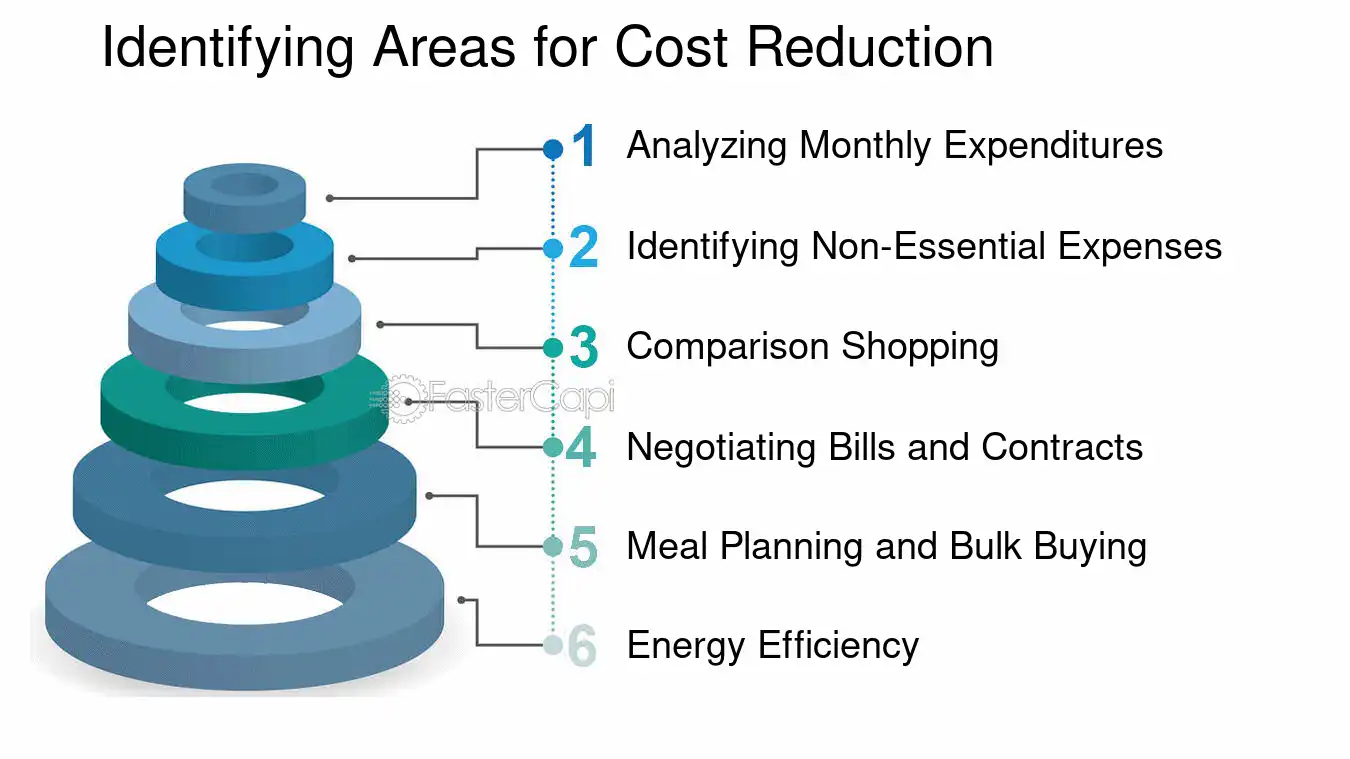 Identifying Areas for Cost Reduction

1 Analyzing Monthly Expenditures

2 Identifying Non-Essential Expenses

3 Comparison Shopping

4 Negotiating Bills and Contracts

5 Meal Planning and Bulk Buying

6 Energy Efficiency

FasterCapi